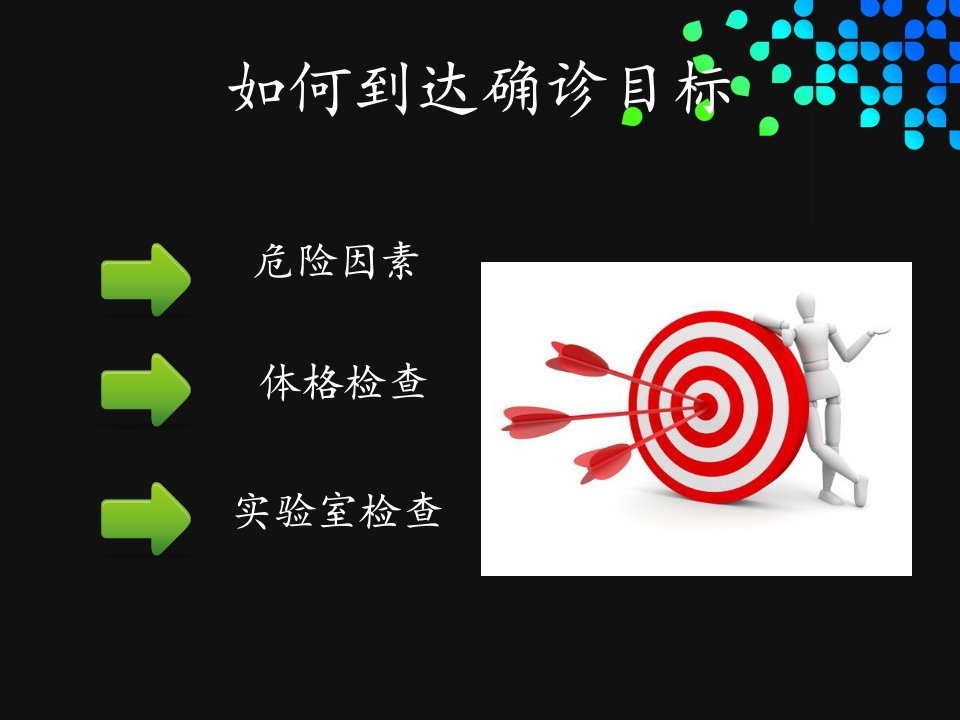 如何到达确诊目标

危险因素

体格检查

实验室检查